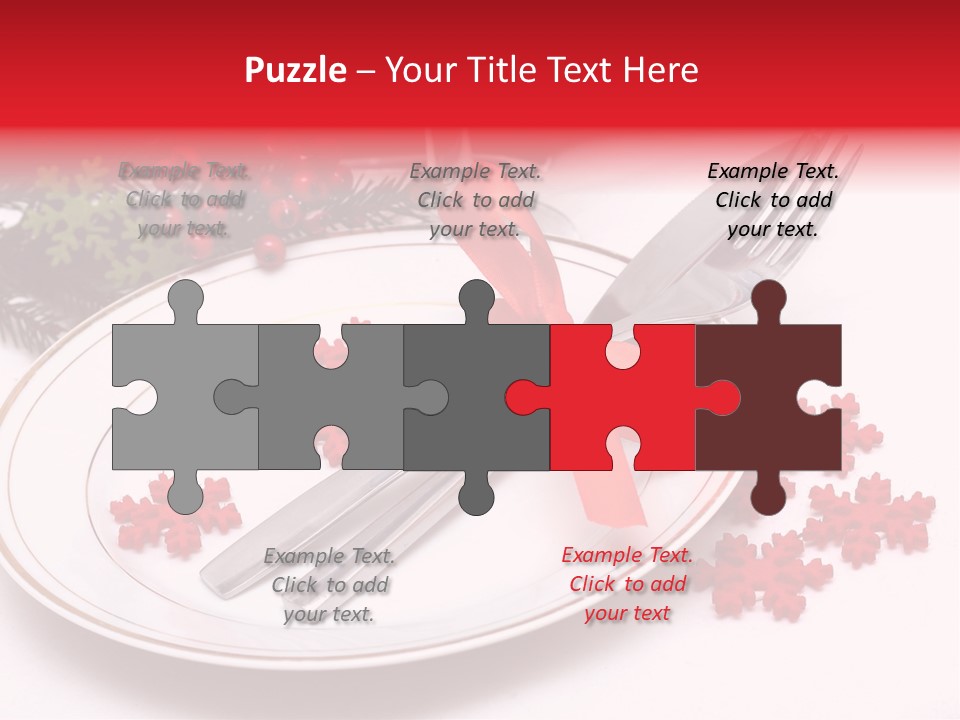 Puzzle – Your Title Text Here

Example Text. Click to add your text.

Example Text. Click to add your text.

Example Text. Click to add your text.

Example Text. Click to add your text.

Example Text. Click to add your text